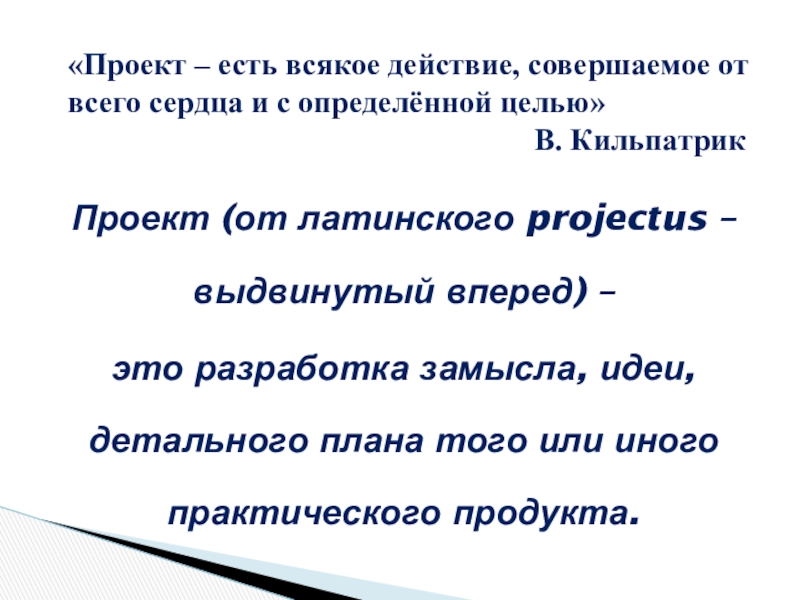 «Проект – есть всякое действие, совершаемое от всего сердца и с определённой целью»
В. Кильпатрик

Проект (от латинского projectus – выдвинутый вперед) – это разработка замысла, идеи, детального плана того или иного практического продукта.